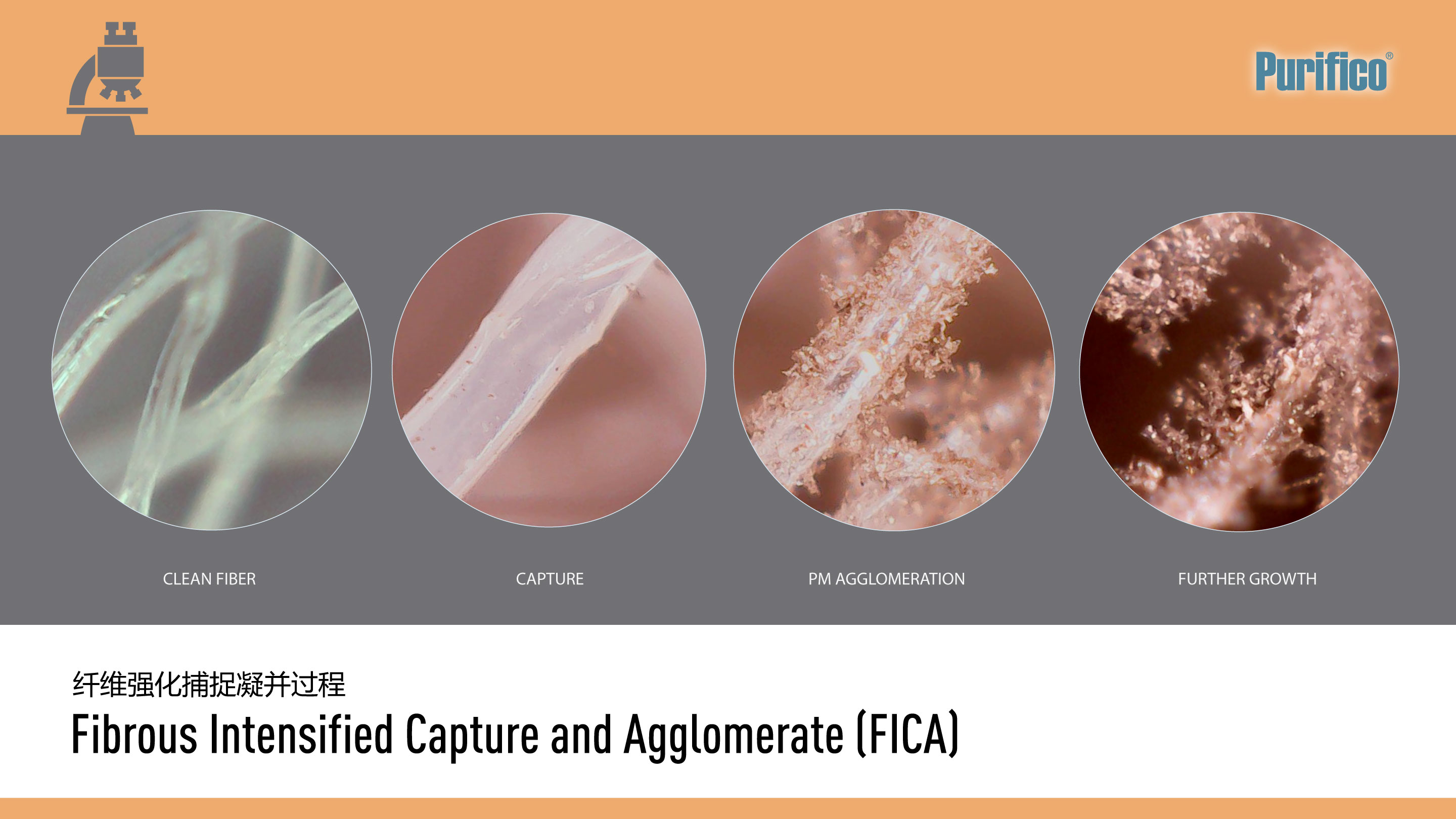 Purifico®

CLEAN FIBER

CAPTURE

PM AGGLOMERATION

FURTHER GROWTH

纤维强化捕捉凝并过程

Fibrous Intensified Capture and Agglomerate (FICA)